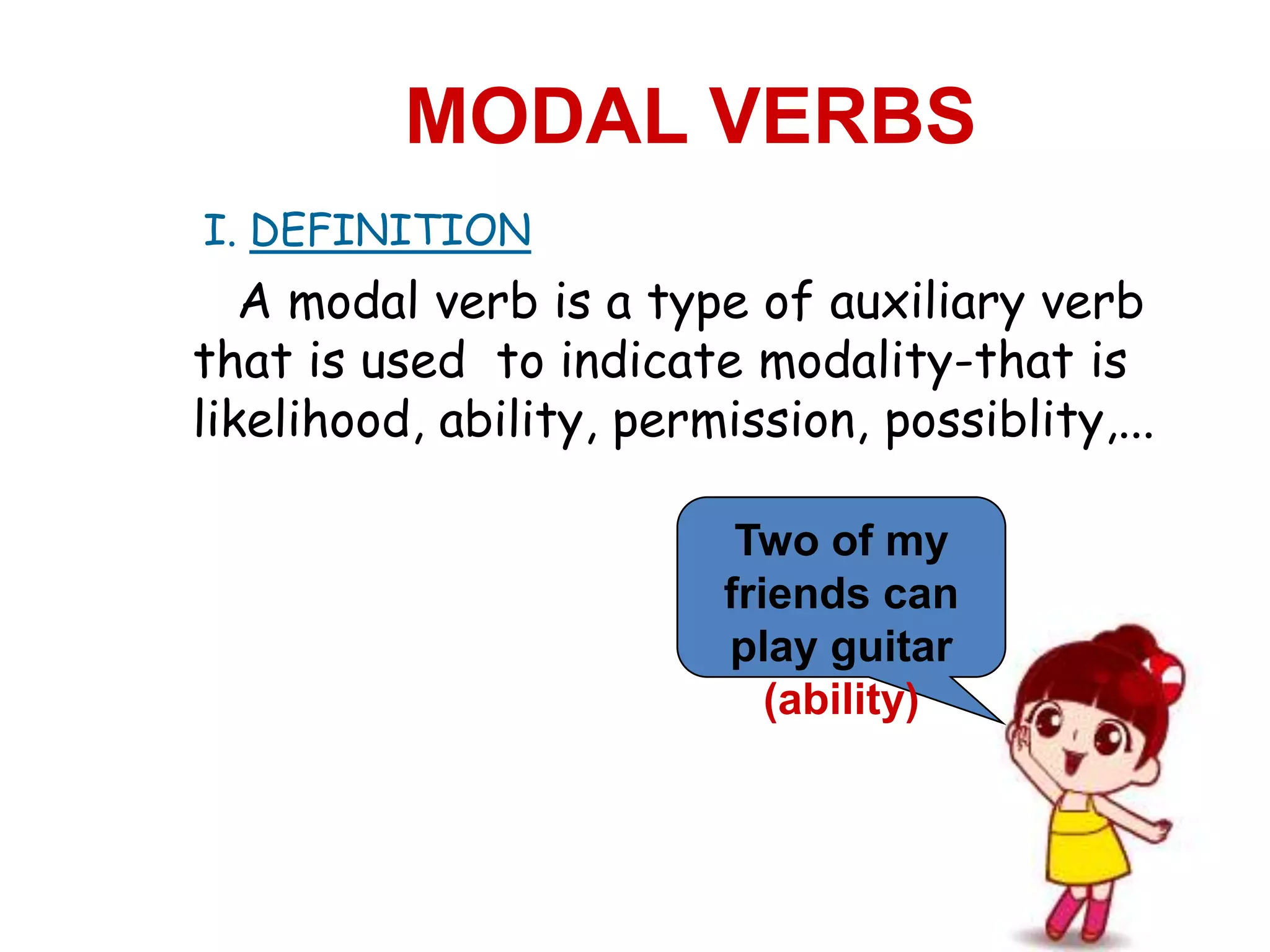 MODAL VERBS

I. DEFINITION

A modal verb is a type of auxiliary verb that is used to indicate modality-that is likelihood, ability, permission, possiblity,...

Two of my friends can play guitar (ability)